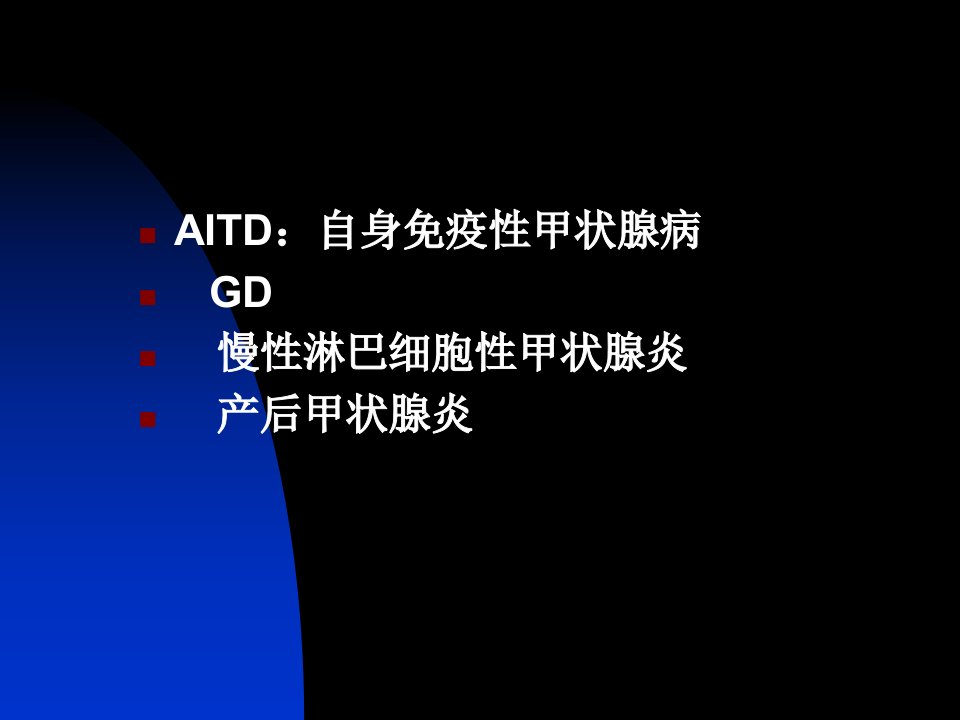 AITD：自身免疫性甲状腺病

GD

慢性淋巴细胞性甲状腺炎

产后甲状腺炎